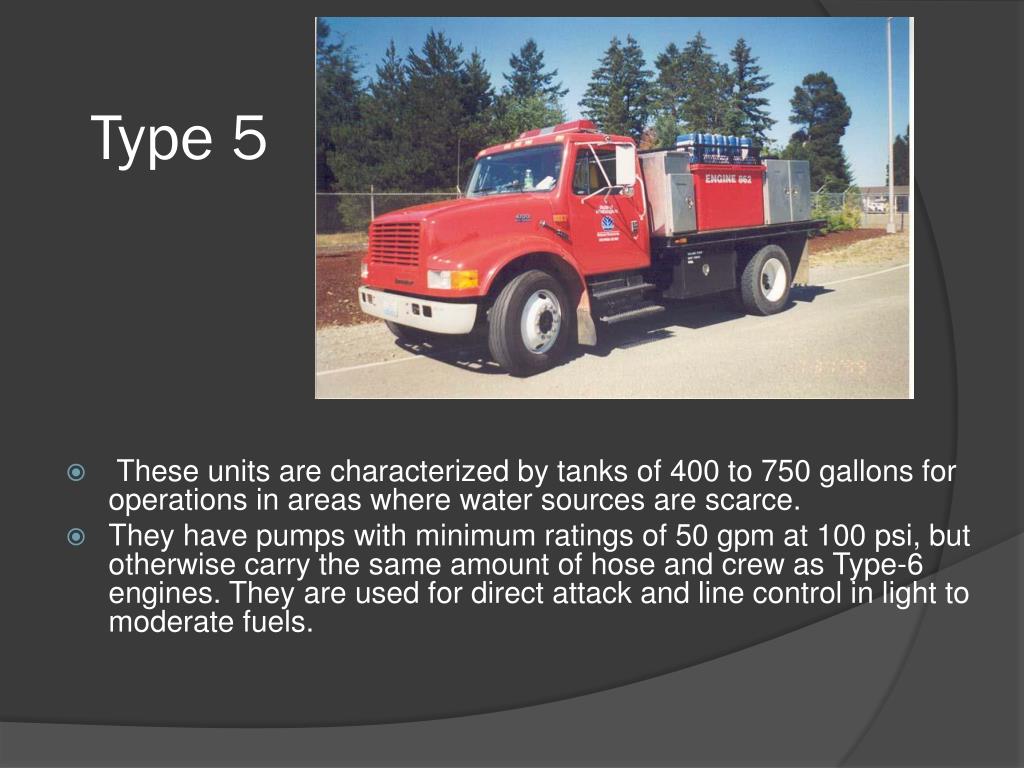 Type 5

ENGINE 862

These units are characterized by tanks of 400 to 750 gallons for operations in areas where water sources are scarce.

They have pumps with minimum ratings of 50 gpm at 100 psi, but otherwise carry the same amount of hose and crew as Type-6 engines. They are used for direct attack and line control in light to moderate fuels.